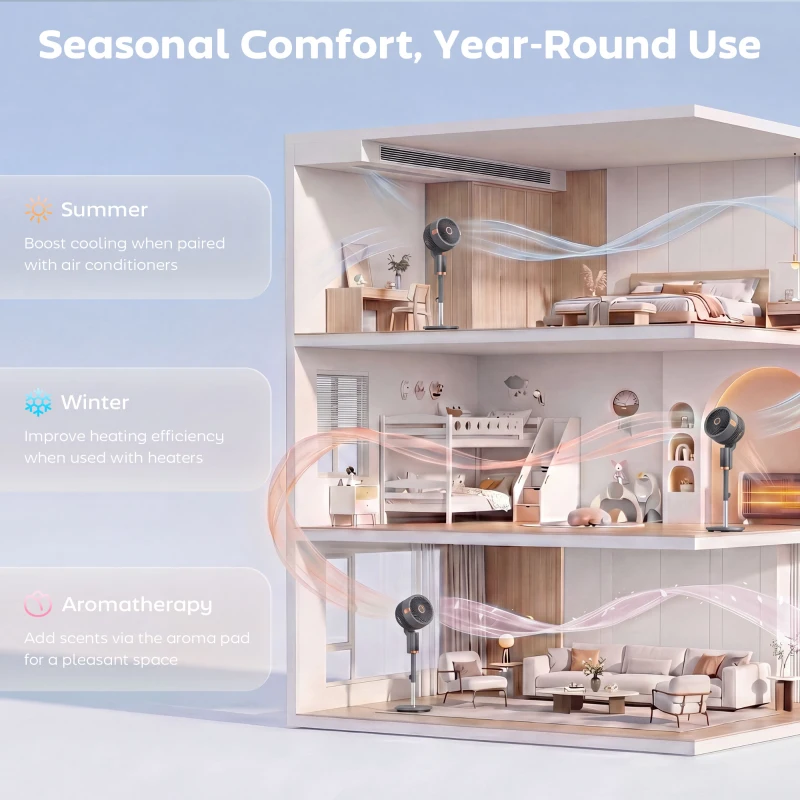 Seasonal Comfort, Year-Round Use

Summer
Boost cooling when paired with air conditioners

Winter
Improve heating efficiency when used with heaters

Aromatherapy
Add scents via the aroma pad for a pleasant space